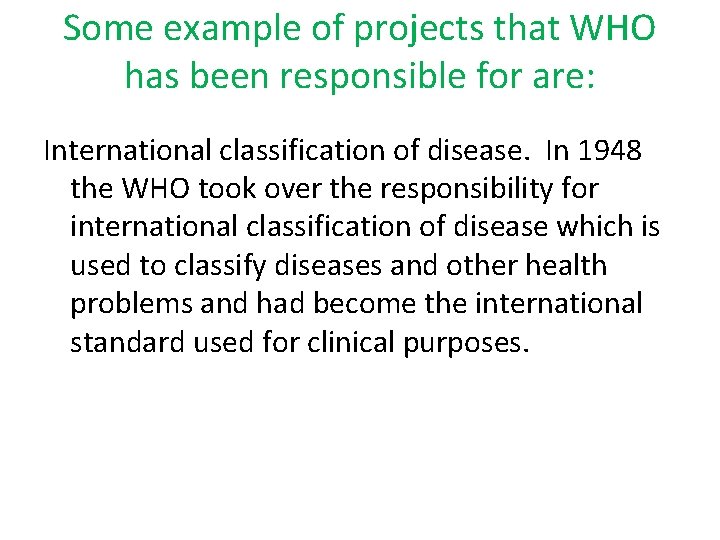 Some example of projects that WHO has been responsible for are:

International classification of disease. In 1948 the WHO took over the responsibility for international classification of disease which is used to classify diseases and other health problems and had become the international standard used for clinical purposes.